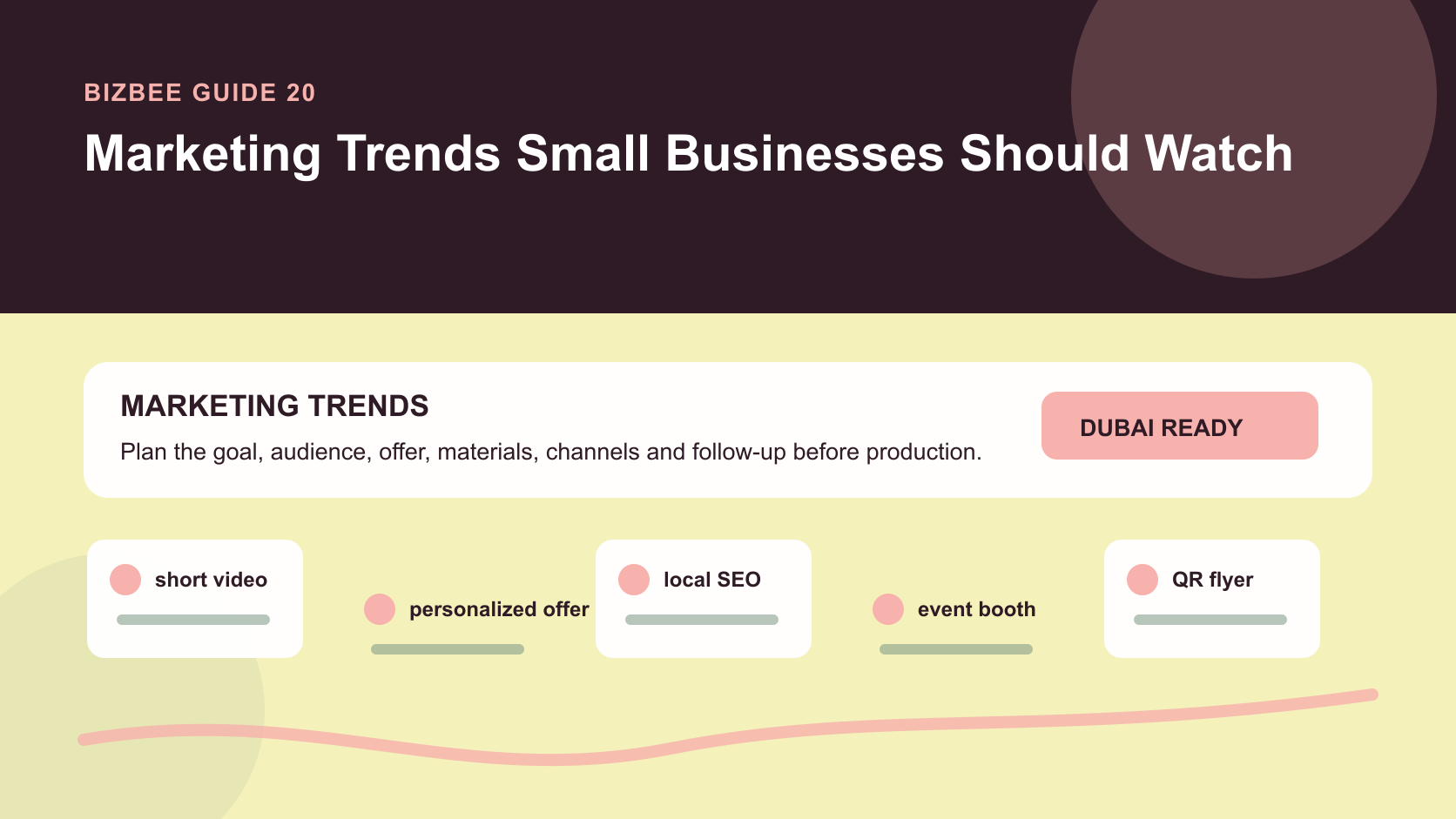 BIZBEE GUIDE 20

Marketing Trends Small Businesses Should Watch

MARKETING TRENDS

Plan the goal, audience, offer, materials, channels and follow-up before production.

DUBAI READY

short video

personalized offer

local SEO

event booth

QR flyer